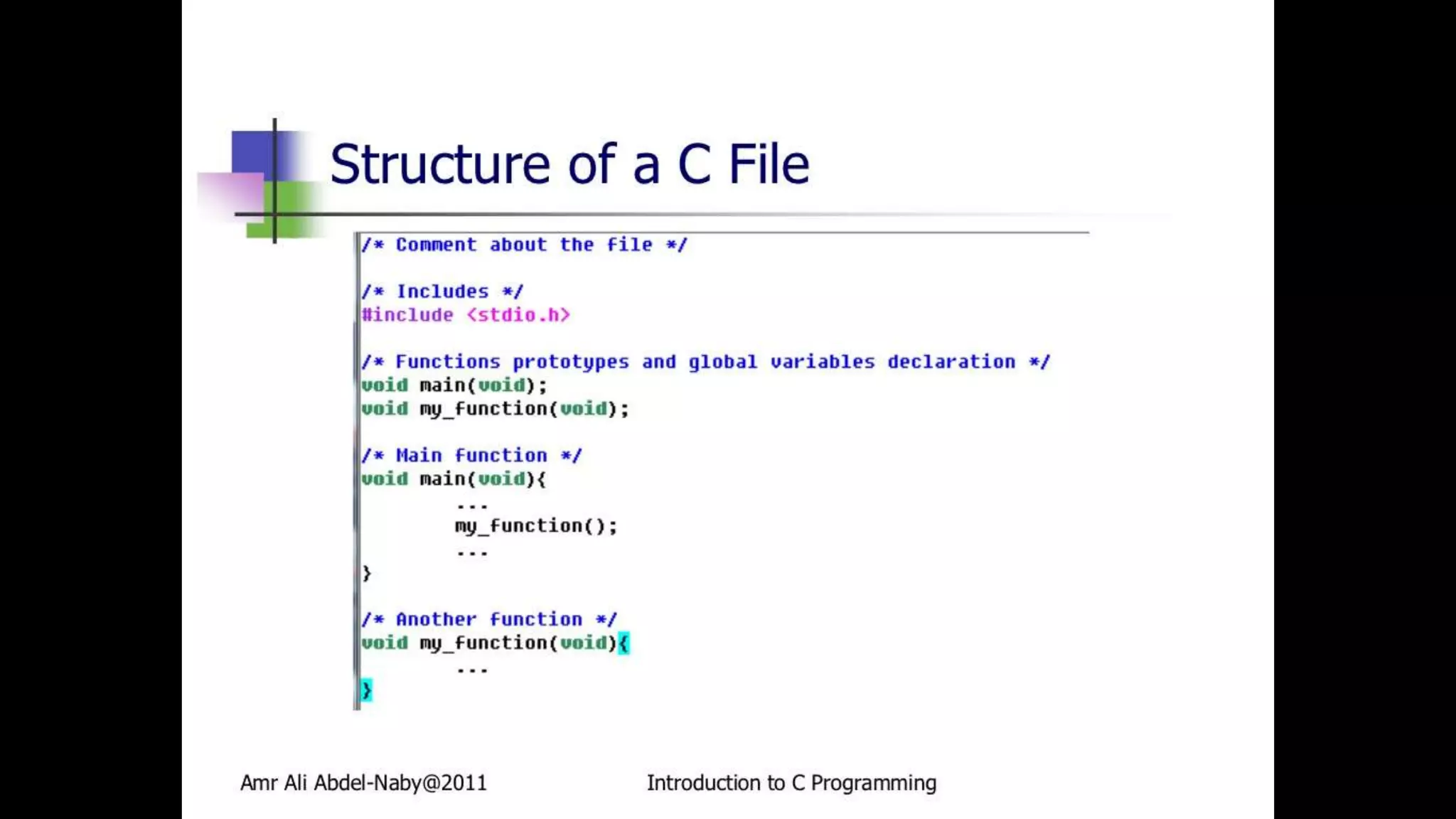 Structure of a C File

/* Comment about the file */

/* Includes */
#include <stdio.h>

/* Functions prototypes and global variables declaration */
void main(void);
void my_function(void);

/* Main function */
void main(void){
	...
	my_function();
	...
}

/* Another function */
void my_function(void){
	...
}

Amr Ali Abdel-Naby@2011

Introduction to C Programming